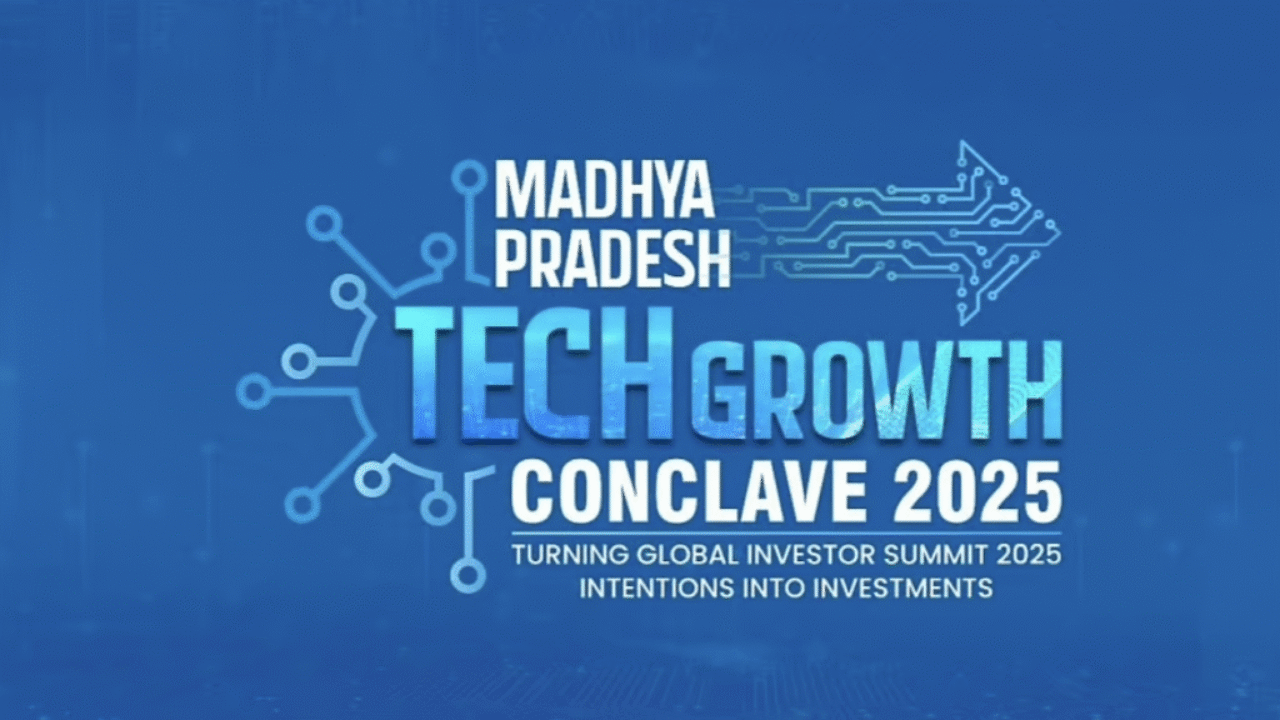 MADHYA PRADESH
TECH GROWTH
CONCLAVE 2025
TURNING GLOBAL INVESTOR SUMMIT 2025 INTENTIONS INTO INVESTMENTS